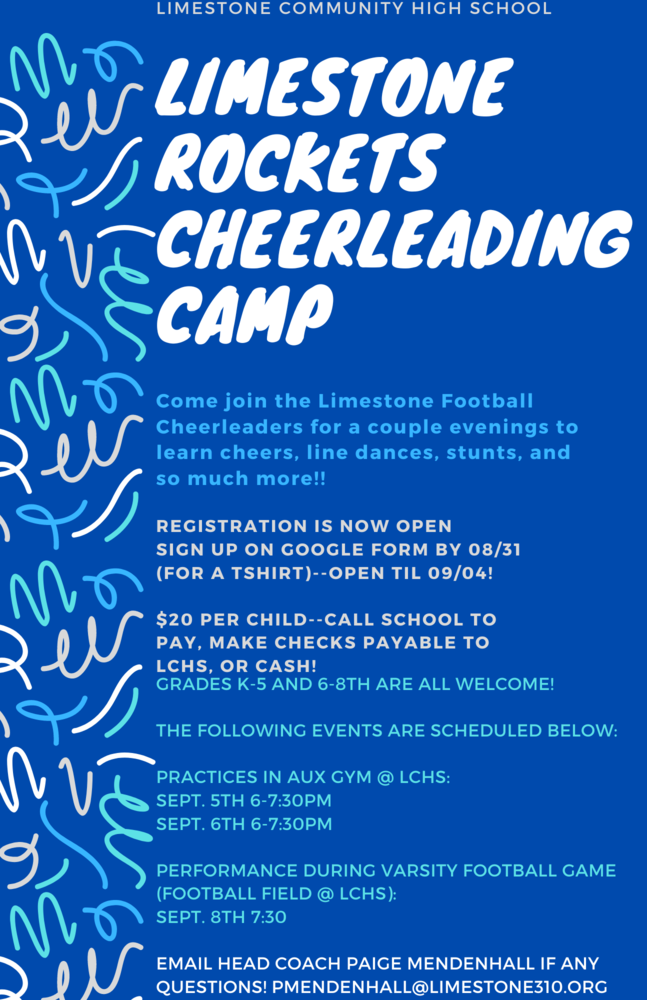 LIMESTONE COMMUNITY HIGH SCHOOL

LIMESTONE ROCKETS CHEERLEADING CAMP

Come join the Limestone Football Cheerleaders for a couple evenings to learn cheers, line dances, stunts, and so much more!!

REGISTRATION IS NOW OPEN
SIGN UP ON GOOGLE FORM BY 08/31 (FOR A TSHIRT)--OPEN TIL 09/04!

$20 PER CHILD--CALL SCHOOL TO PAY, MAKE CHECKS PAYABLE TO LCHS, OR CASH!
GRADES K-5 AND 6-8TH ARE ALL WELCOME!

THE FOLLOWING EVENTS ARE SCHEDULED BELOW:

PRACTICES IN AUX GYM @ LCHS:
SEPT. 5TH 6-7:30PM
SEPT. 6TH 6-7:30PM

PERFORMANCE DURING VARSITY FOOTBALL GAME (FOOTBALL FIELD @ LCHS):
SEPT. 8TH 7:30

EMAIL HEAD COACH PAIGE MENDENHALL IF ANY QUESTIONS! PMENDENHALL@LIMESTONE310.ORG